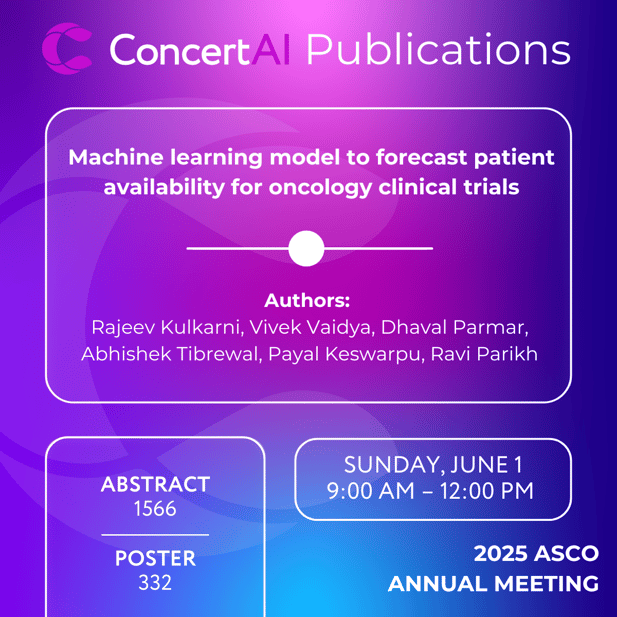 ConcertAI Publications

Machine learning model to forecast patient availability for oncology clinical trials

Authors:
Rajeev Kulkarni, Vivek Vaidya, Dhaval Parmar, Abhishek Tibrewal, Payal Keswarpu, Ravi Parikh

ABSTRACT
1566

POSTER
332

SUNDAY, JUNE 1
9:00 AM – 12:00 PM

2025 ASCO
ANNUAL MEETING